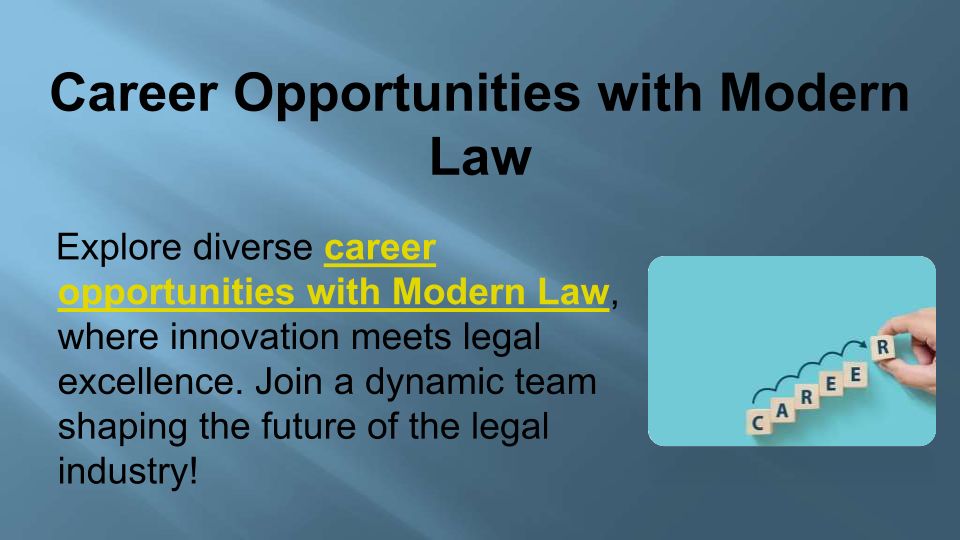 Career Opportunities with Modern Law

Explore diverse career opportunities with Modern Law, where innovation meets legal excellence. Join a dynamic team shaping the future of the legal industry!

C A R E E R